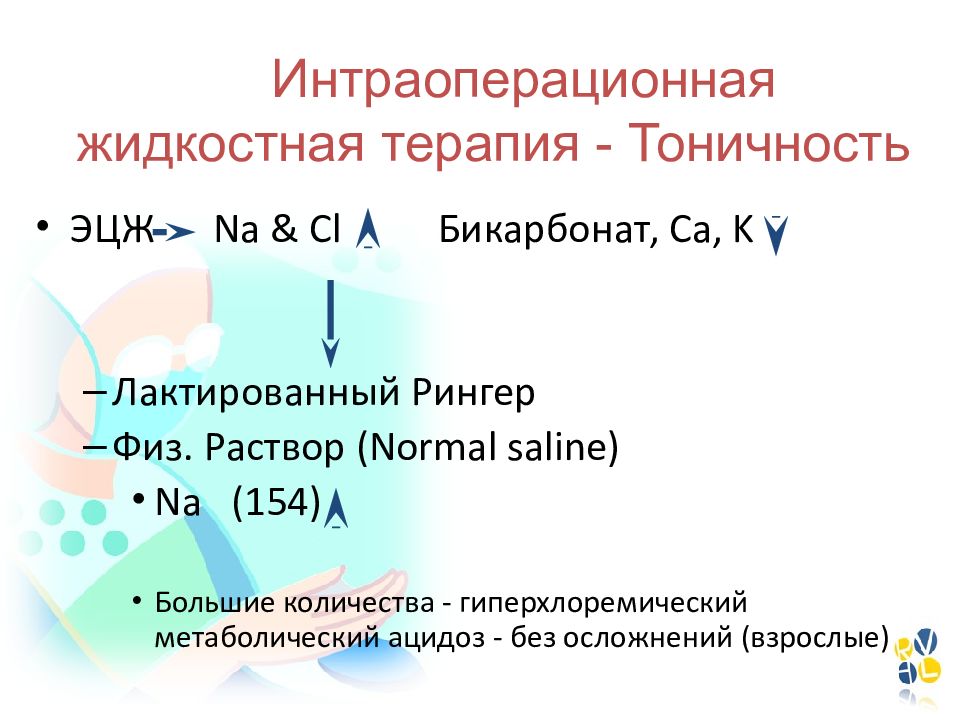 Интраоперационная жидкостная терапия - Тоничность

• ЭЦЖ Na & Cl Бикарбонат, Ca, K

– Лактированный Рингер
– Физ. Раствор (Normal saline)
• Na (154)

• Большие количества - гиперхлоремический метаболический ацидоз - без осложнений (взрослые)